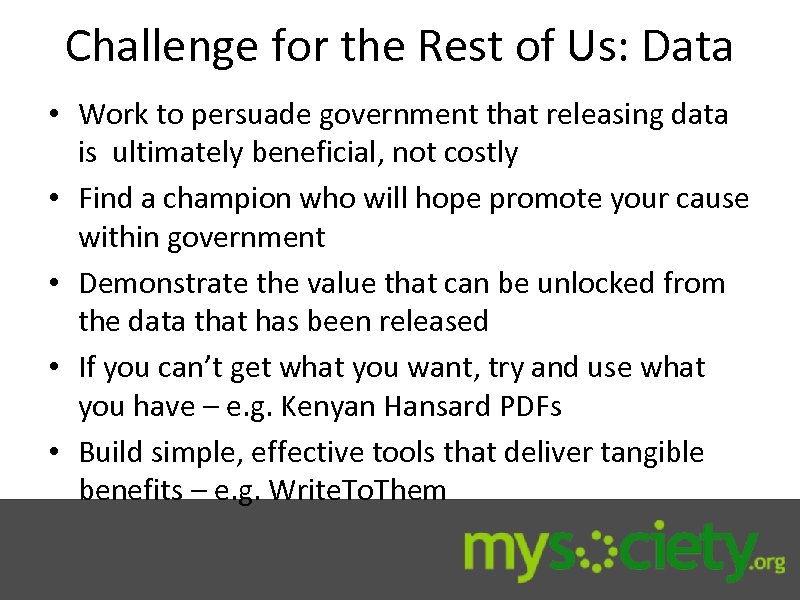 Challenge for the Rest of Us: Data

• Work to persuade government that releasing data is ultimately beneficial, not costly
• Find a champion who will hope promote your cause within government
• Demonstrate the value that can be unlocked from the data that has been released
• If you can't get what you want, try and use what you have – e.g. Kenyan Hansard PDFs
• Build simple, effective tools that deliver tangible benefits – e.g. WriteToThem

mysociety.org